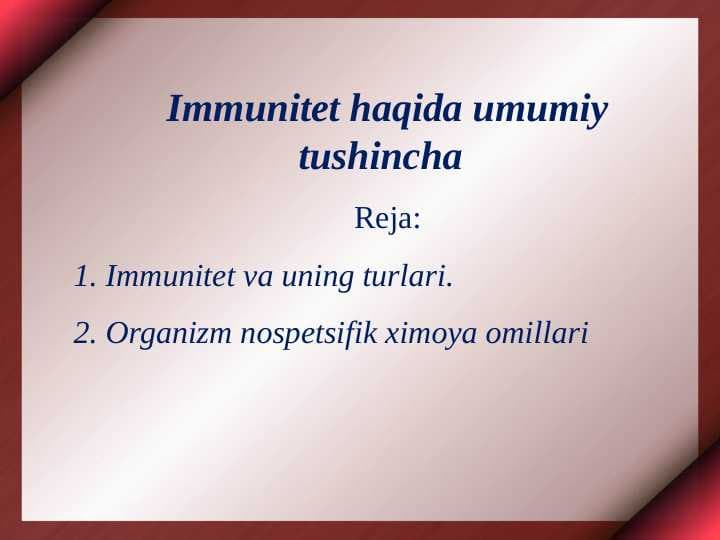 Immunitet haqida umumiy tushincha

Reja:

1. Immunitet va uning turlari.

2. Organizm nospetsifik ximoya omillari